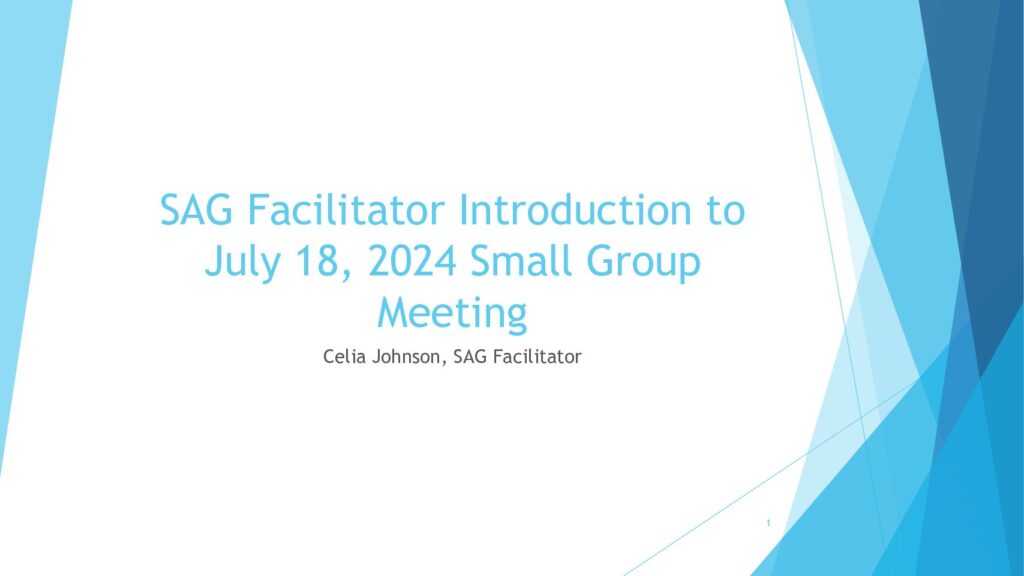 SAG Facilitator Introduction to July 18, 2024 Small Group Meeting

Celia Johnson, SAG Facilitator

1